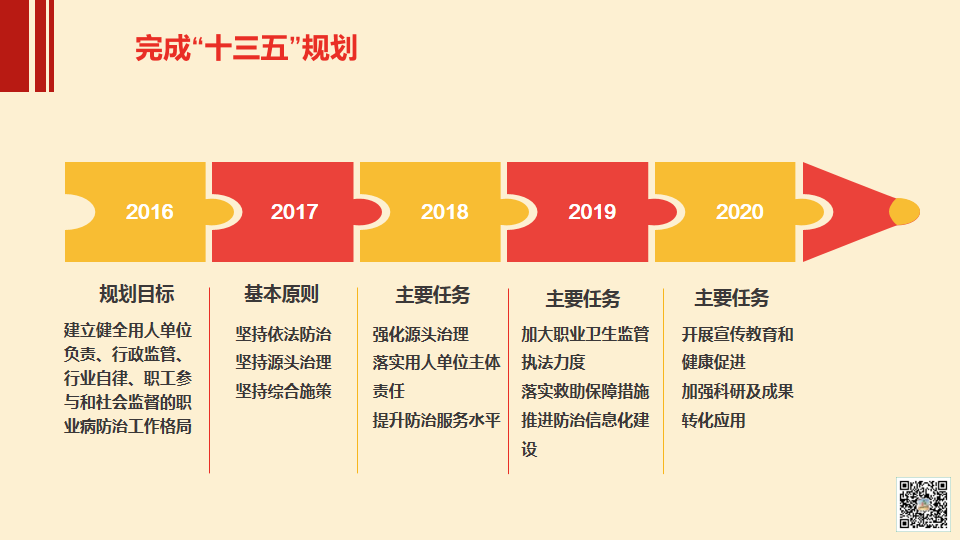 完成“十三五”规划

2016

2017

2018

2019

2020

规划目标

建立健全用人单位负责、行政监管、行业自律、职工参与和社会监督的职业病防治工作格局

基本原则

坚持依法防治
坚持源头治理
坚持综合施策

主要任务

强化源头治理
落实用人单位主体责任
提升防治服务水平

主要任务

加大职业卫生监管执法力度
落实救助保障措施
推进防治信息化建设

主要任务

开展宣传教育和健康促进
加强科研及成果转化应用